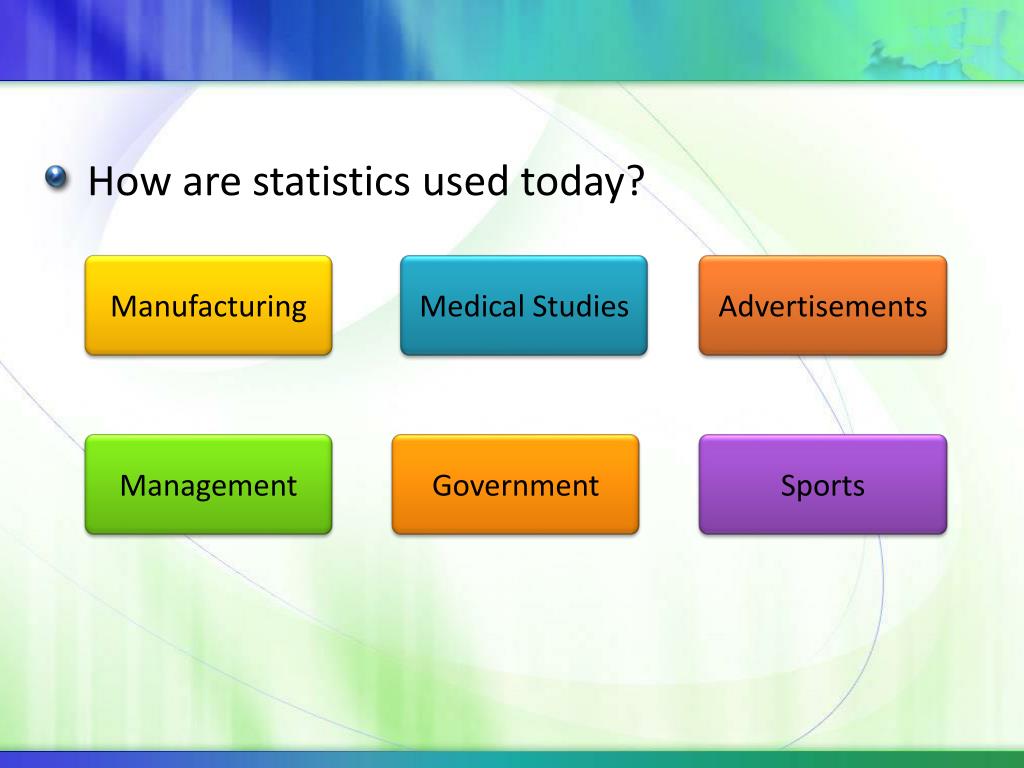 How are statistics used today?

Manufacturing

Medical Studies

Advertisements

Management

Government

Sports